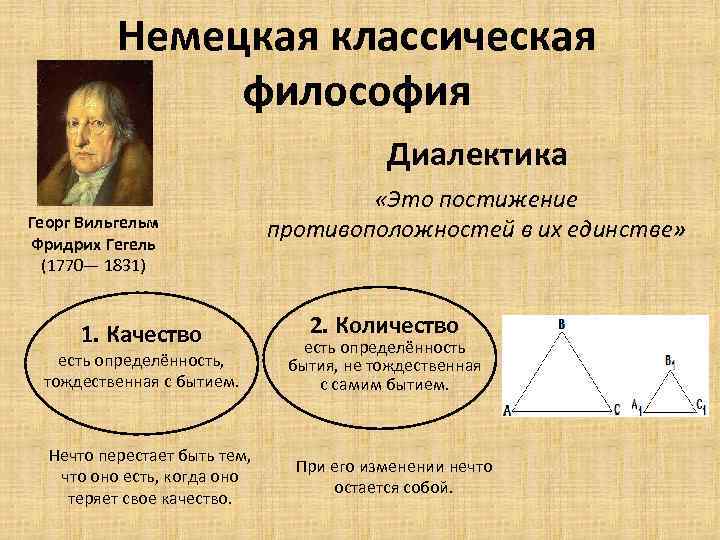 Немецкая классическая философия

Георг Вильгельм Фридрих Гегель (1770— 1831)

Диалектика

«Это постижение противоположностей в их единстве»

1. Качество
есть определённость, тождественная с бытием.

2. Количество
есть определённость бытия, не тождественная с самим бытием.

B
A
C
$B_1$
$A_1$
$C_1$

Нечто перестает быть тем, что оно есть, когда оно теряет свое качество.

При его изменении нечто остается собой.